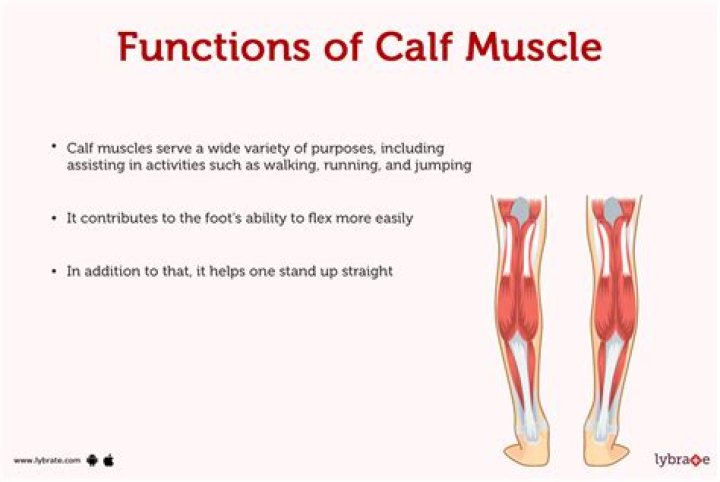 Functions of Calf Muscle

• Calf muscles serve a wide variety of purposes, including assisting in activities such as walking, running, and jumping

• It contributes to the foot's ability to flex more easily

• In addition to that, it helps one stand up straight

www.lybrate.com

lybrate